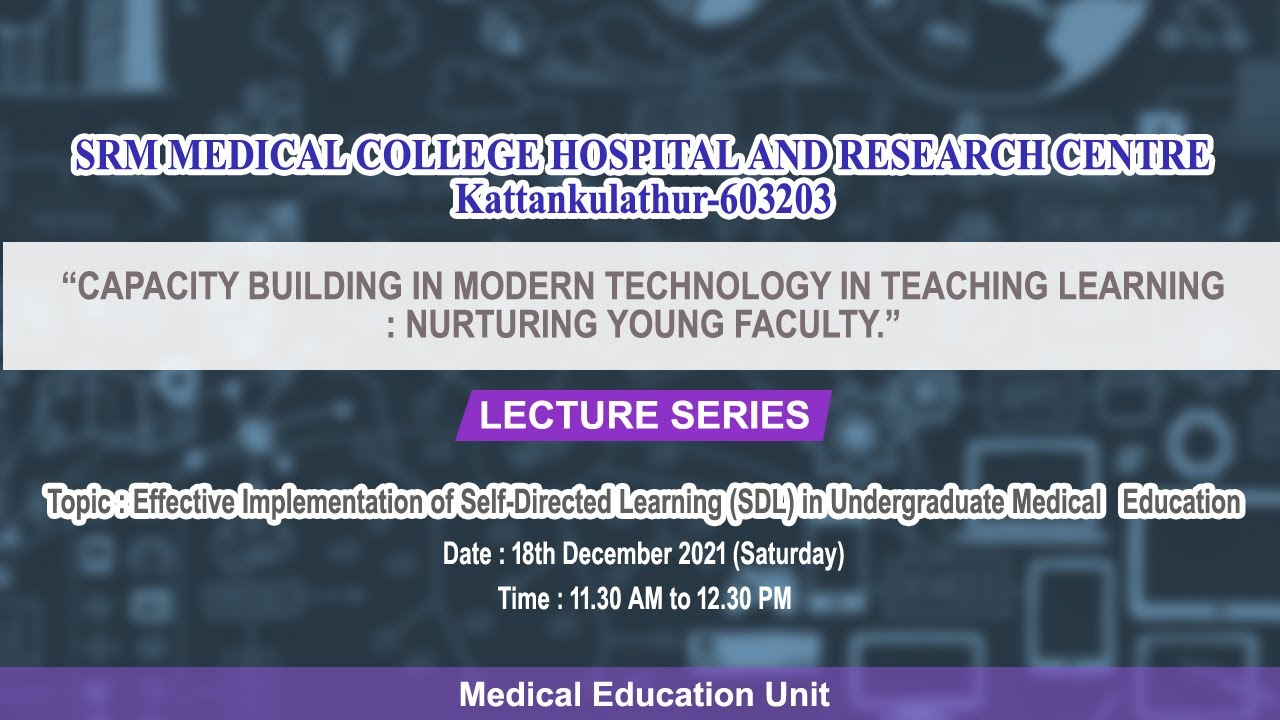 SRM MEDICAL COLLEGE HOSPITAL AND RESEARCH CENTRE
Kattankulathur-603203

“CAPACITY BUILDING IN MODERN TECHNOLOGY IN TEACHING LEARNING : NURTURING YOUNG FACULTY.”

LECTURE SERIES

Topic : Effective Implementation of Self-Directed Learning (SDL) in Undergraduate Medical Education

Date : 18th December 2021 (Saturday)

Time : 11.30 AM to 12.30 PM

Medical Education Unit